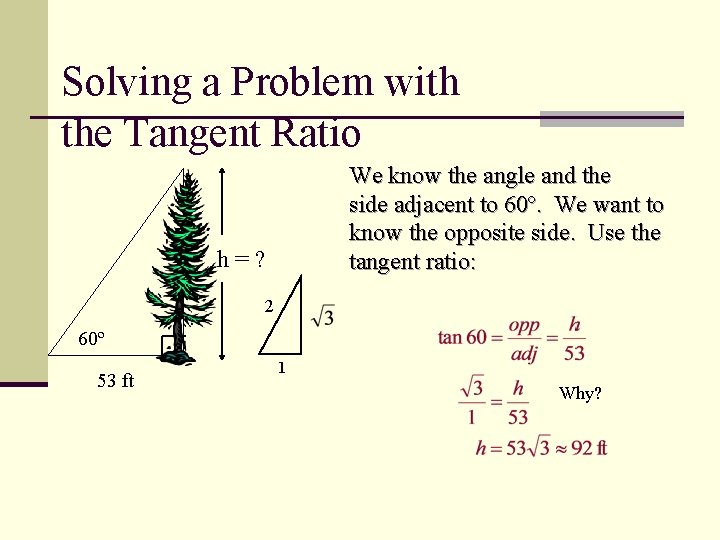 Solving a Problem with the Tangent Ratio

h = ?

60°

53 ft

2

$\sqrt{3}$

1

We know the angle and the side adjacent to 60°. We want to know the opposite side. Use the tangent ratio:

$\tan 60 = \frac{opp}{adj} = \frac{h}{53}$

$\frac{\sqrt{3}}{1} = \frac{h}{53}$ Why?

$h = 53\sqrt{3} \approx 92$ ft